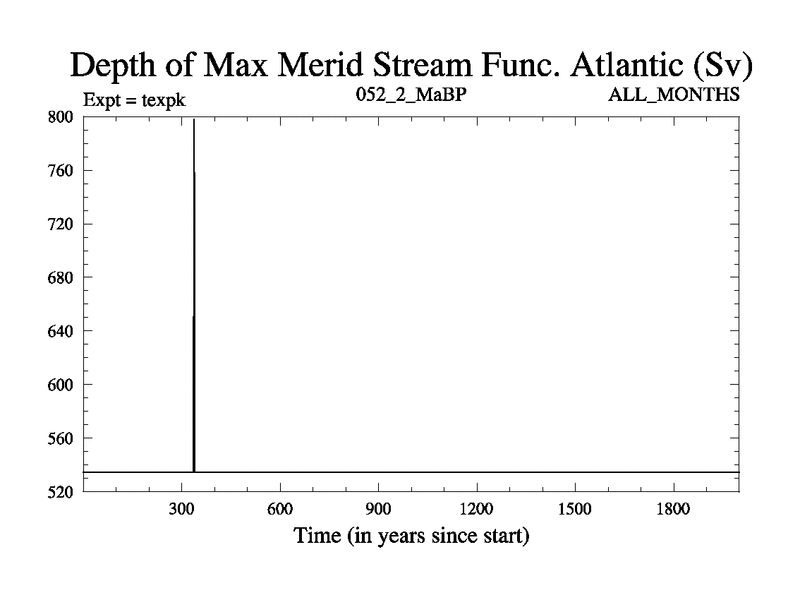 Depth of Max Merid Stream Func. Atlantic (Sv)

Expt = texpk 052_2_MaBP ALL_MONTHS

800
760
720
680
640
600
560
520

300 600 900 1200 1500 1800

Time (in years since start)